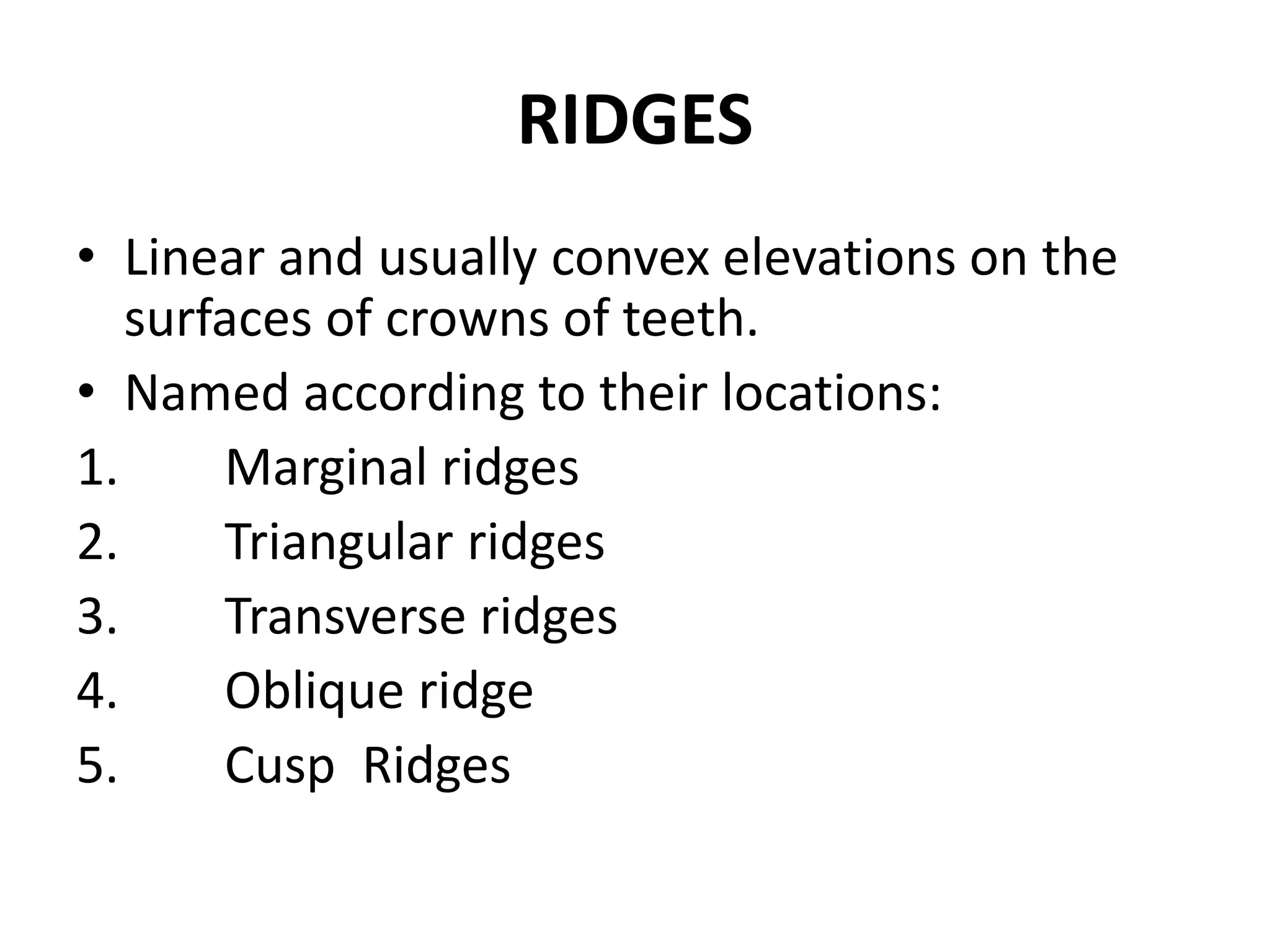 RIDGES

• Linear and usually convex elevations on the surfaces of crowns of teeth.
• Named according to their locations:
1. Marginal ridges
2. Triangular ridges
3. Transverse ridges
4. Oblique ridge
5. Cusp Ridges